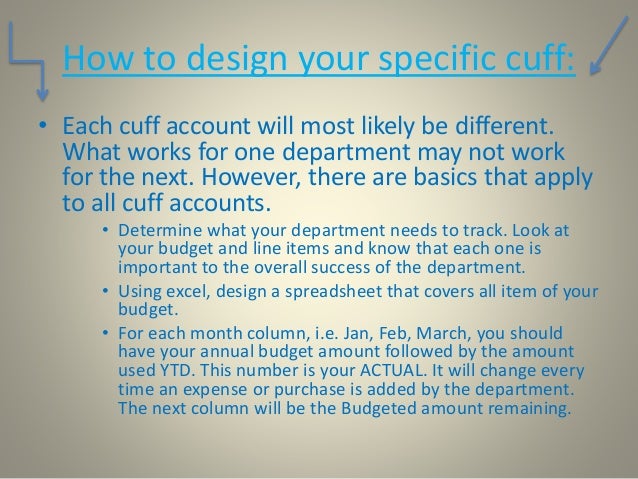 How to design your specific cuff:

• Each cuff account will most likely be different. What works for one department may not work for the next. However, there are basics that apply to all cuff accounts.

• Determine what your department needs to track. Look at your budget and line items and know that each one is important to the overall success of the department.

• Using excel, design a spreadsheet that covers all item of your budget.

• For each month column, i.e. Jan, Feb, March, you should have your annual budget amount followed by the amount used YTD. This number is your ACTUAL. It will change every time an expense or purchase is added by the department. The next column will be the Budgeted amount remaining.